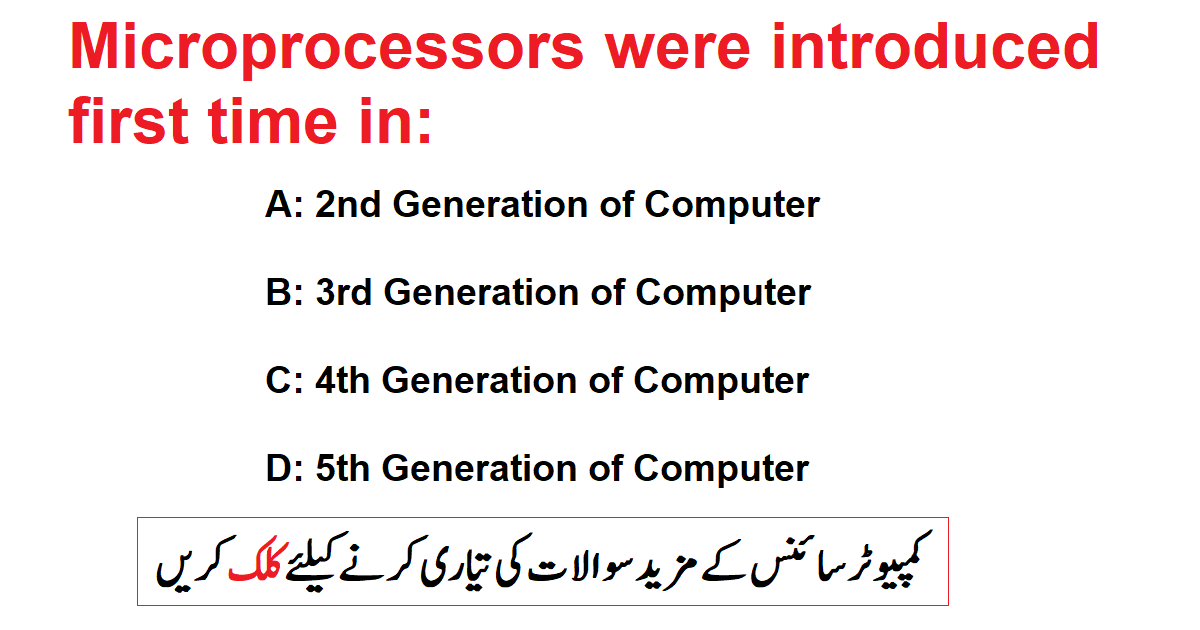 Microprocessors were introduced first time in:

A: 2nd Generation of Computer

B: 3rd Generation of Computer

C: 4th Generation of Computer

D: 5th Generation of Computer

کمپیوٹر سائنس کے مزید سوالات کی تیاری کرنے کیلئے کلک کریں